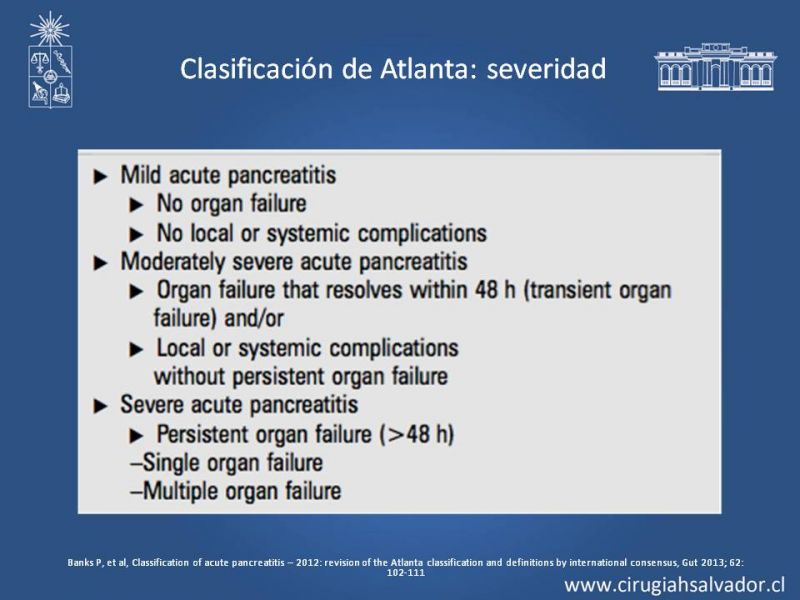 Clasificación de Atlanta: severidad

▶ Mild acute pancreatitis
▶ No organ failure
▶ No local or systemic complications
▶ Moderately severe acute pancreatitis
▶ Organ failure that resolves within 48 h (transient organ failure) and/or
▶ Local or systemic complications without persistent organ failure
▶ Severe acute pancreatitis
▶ Persistent organ failure (>48 h)
–Single organ failure
–Multiple organ failure

Banks P, et al, Classification of acute pancreatitis – 2012: revision of the Atlanta classification and definitions by international consensus, Gut 2013; 62: 102-111

www.cirugiahsalvador.cl